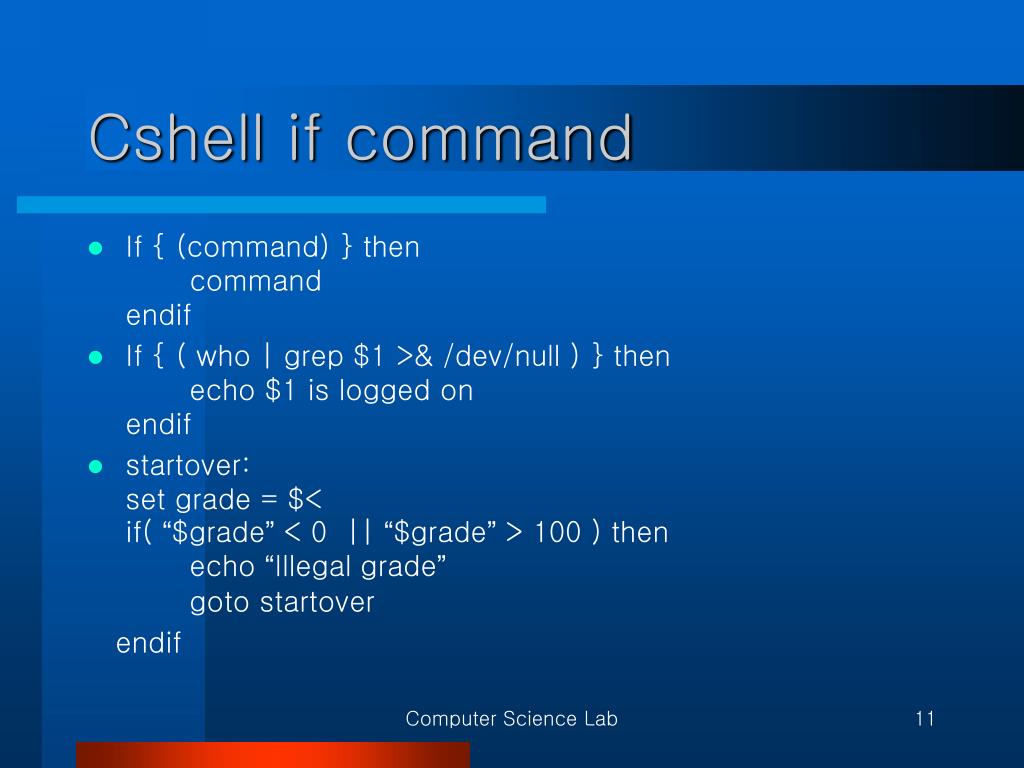 Cshell if command

- If { (command) } then
command
endif
- If { ( who | grep \$1 >& /dev/null ) } then
echo \$1 is logged on
endif
- startover:
set grade = \$<
if( “\$grade” < 0 || “\$grade” > 100 ) then
echo “Illegal grade”
goto startover
endif

Computer Science Lab

11